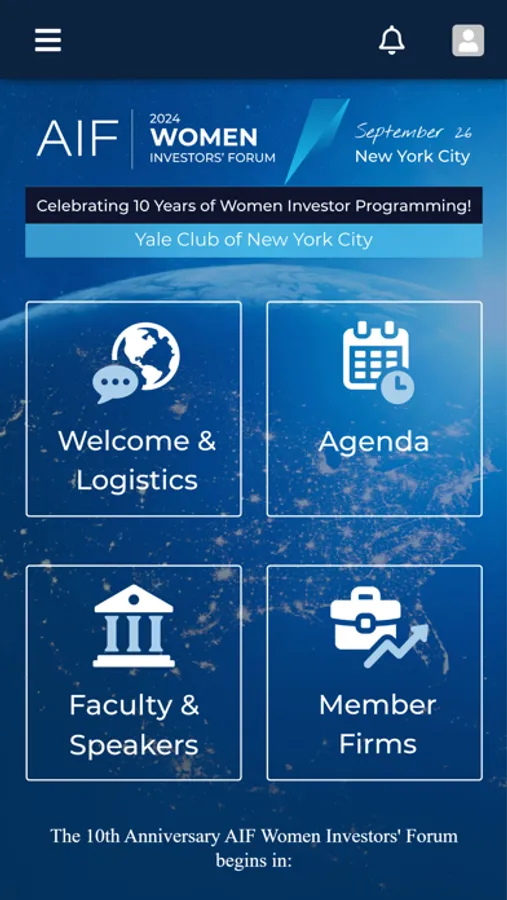 AIF 2024 WOMEN INVESTORS' FORUM

September 26
New York City

Celebrating 10 Years of Women Investor Programming!

Yale Club of New York City

Welcome & Logistics

Agenda

Faculty & Speakers

Member Firms

The 10th Anniversary AIF Women Investors' Forum begins in: